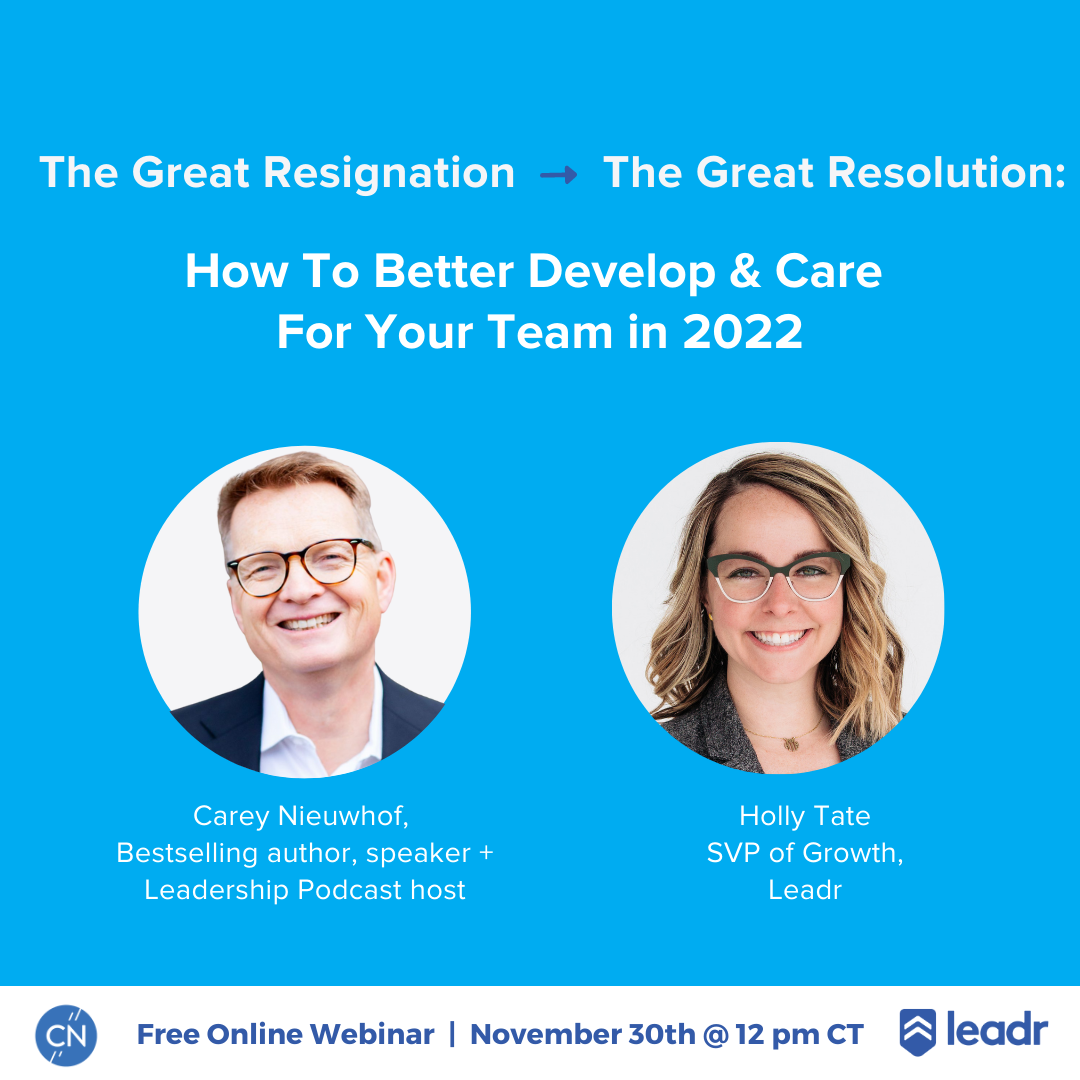 The Great Resignation → The Great Resolution:

How To Better Develop & Care For Your Team in 2022

Carey Nieuwhof,
Bestselling author, speaker + Leadership Podcast host

Holly Tate
SVP of Growth,
Leadr

CN

Free Online Webinar | November 30th @ 12 pm CT

leadr